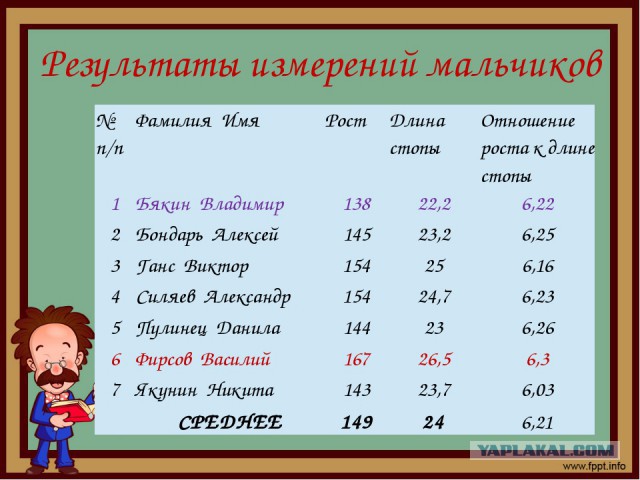 Результаты измерений мальчиков

| № п/п | Фамилия Имя | Рост | Длина стопы | Отношение роста к длине стопы |
|---|---|---|---|---|
| 1 | Бякин Владимир | 138 | 22,2 | 6,22 |
| 2 | Бондарь Алексей | 145 | 23,2 | 6,25 |
| 3 | Ганс Виктор | 154 | 25 | 6,16 |
| 4 | Силяев Александр | 154 | 24,7 | 6,23 |
| 5 | Пулинец Данила | 144 | 23 | 6,26 |
| 6 | Фирсов Василий | 167 | 26,5 | 6,3 |
| 7 | Якунин Никита | 143 | 23,7 | 6,03 |
| | СРЕДНЕЕ | 149 | 24 | 6,21 |

YAPLAKAL.COM
www.fppt.info